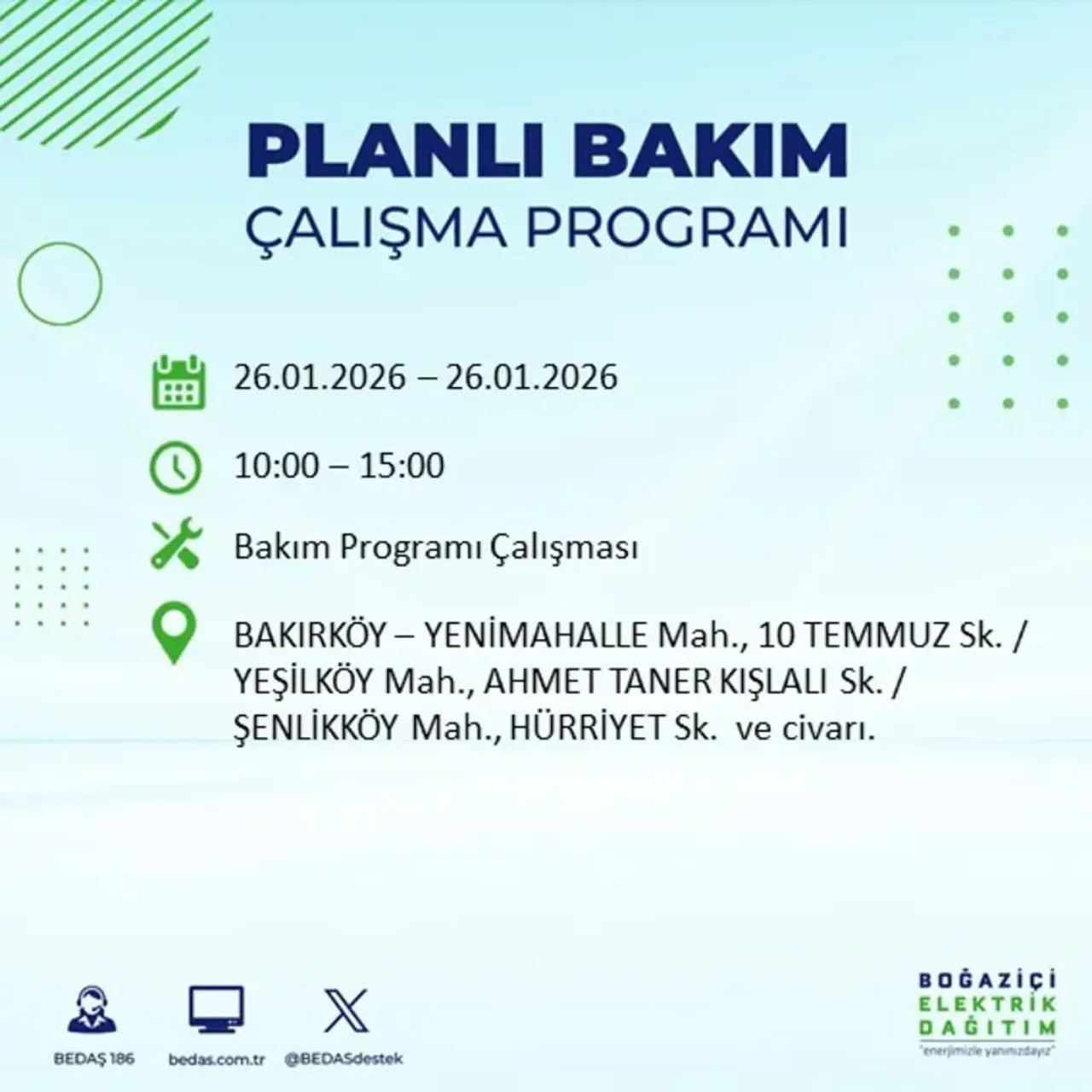 PLANLI BAKIM
ÇALIŞMA PROGRAMI

26.01.2026 – 26.01.2026

10:00 – 15:00

Bakım Programı Çalışması

BAKIRKÖY – YENİMAHALLE Mah., 10 TEMMUZ Sk. / YEŞİLKÖY Mah., AHMET TANER KIŞLALI Sk. / ŞENLİKKÖY Mah., HÜRRİYET Sk. ve civarı.

BEDAŞ 186
bedas.com.tr
@BEDASdestek

BOĞAZİÇİ
ELEKTRİK
DAĞITIM
"enerjimizle yanınızdayız"